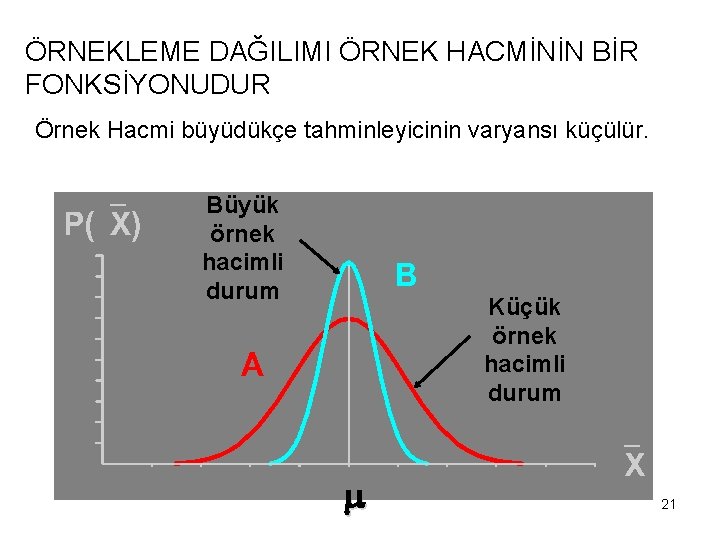 ÖRNEKLEME DAĞILIMI ÖRNEK HACMİNİN BİR FONKSİYONUDUR

Örnek Hacmi büyüdükçe tahminleyicinin varyansı küçülür.

$P(\bar{X})$

Büyük örnek hacimli durum

B

Küçük örnek hacimli durum

A

$\bar{X}$

$\mu$

21